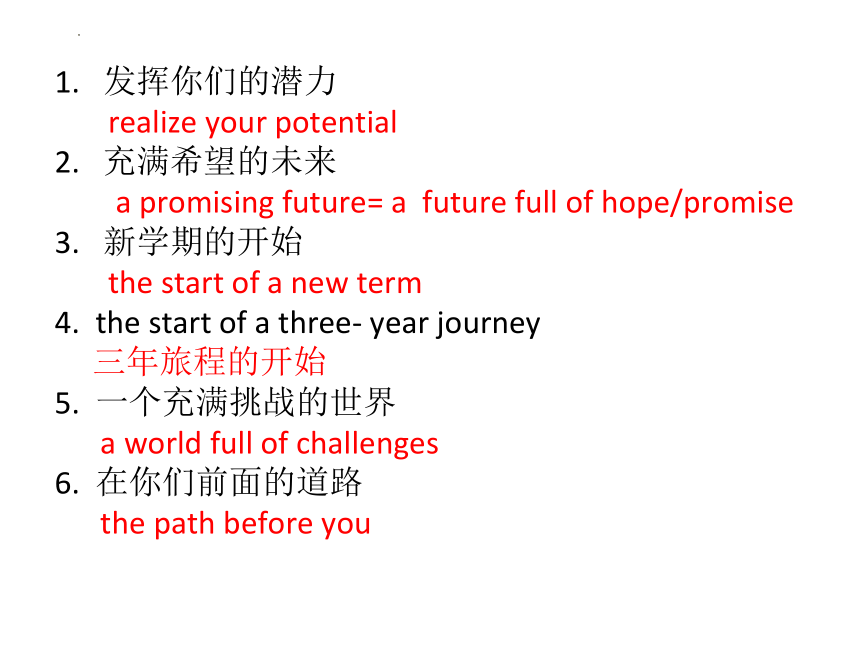 1. 发挥你们的潜力
realize your potential
2. 充满希望的未来
a promising future= a future full of hope/promise
3. 新学期的开始
the start of a new term
4. the start of a three- year journey
三年旅程的开始
5. 一个充满挑战的世界
a world full of challenges
6. 在你们前面的道路
the path before you